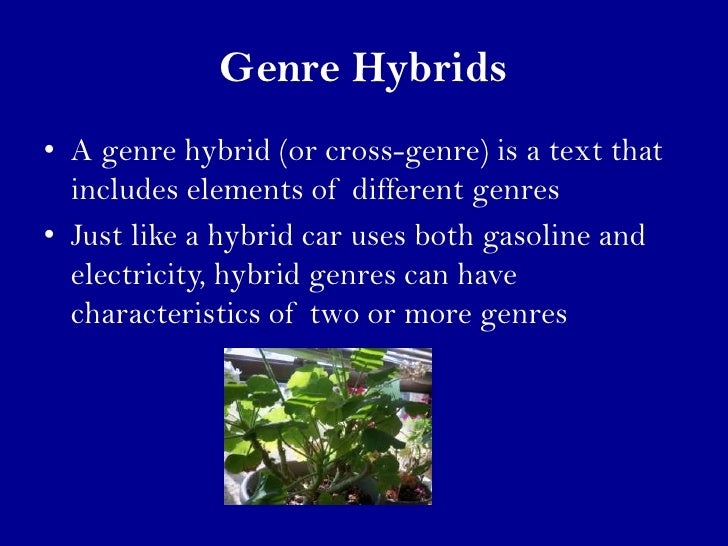 Genre Hybrids

• A genre hybrid (or cross-genre) is a text that includes elements of different genres

• Just like a hybrid car uses both gasoline and electricity, hybrid genres can have characteristics of two or more genres